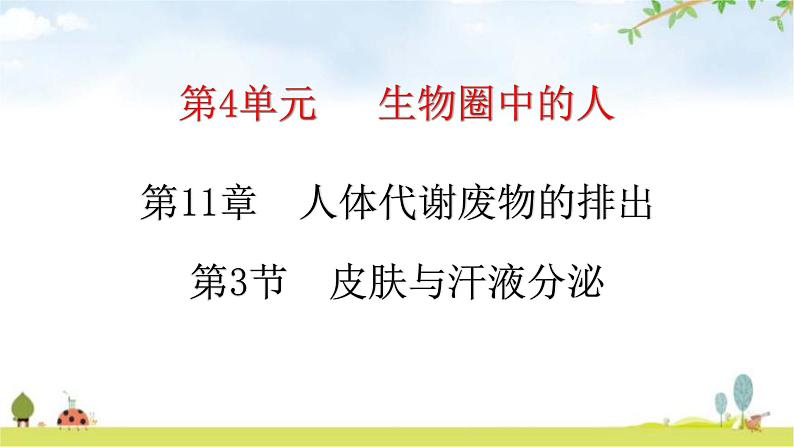 第4单元　生物圈中的人

第11章　人体代谢废物的排出

第3节　皮肤与汗液分泌